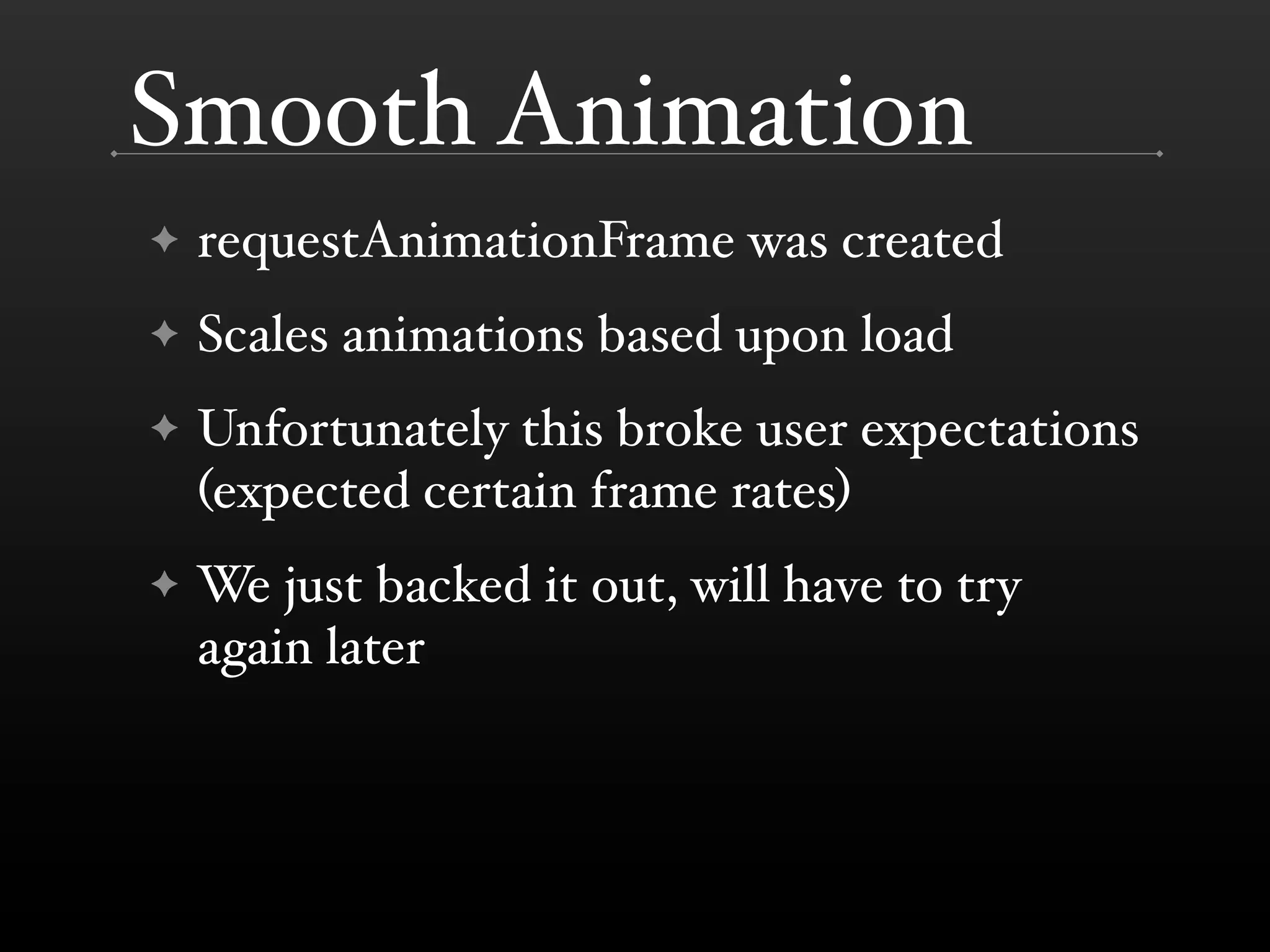 Smooth Animation

✦ requestAnimationFrame was created

✦ Scales animations based upon load

✦ Unfortunately this broke user expectations (expected certain frame rates)

✦ We just backed it out, will have to try again later